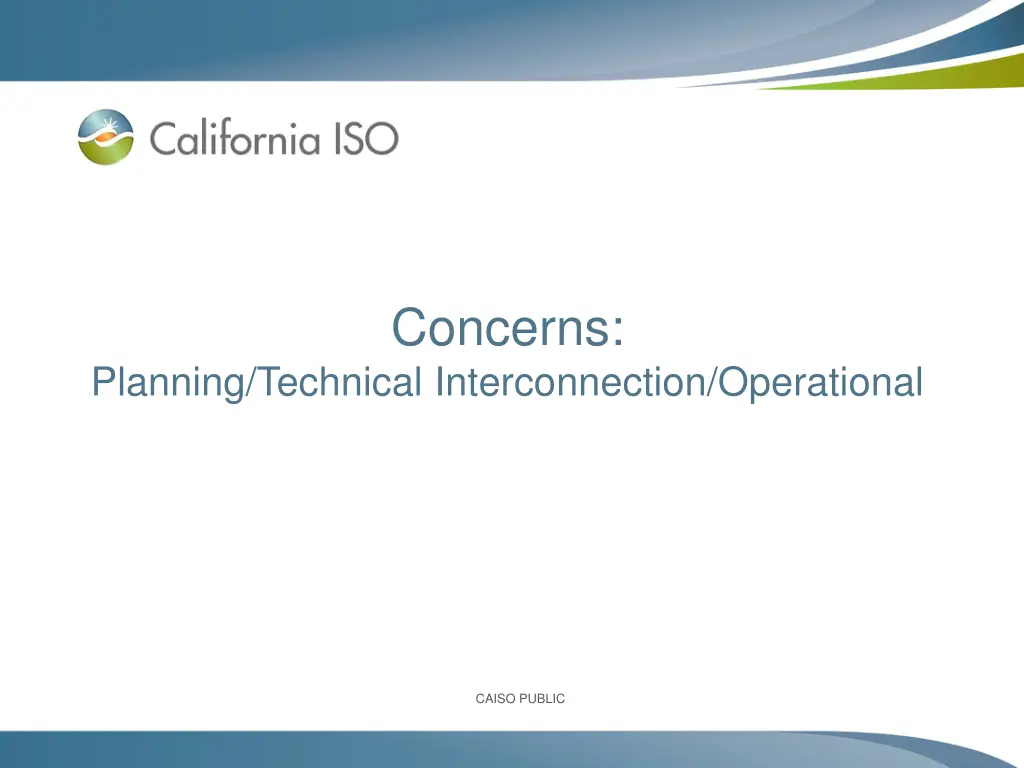 California ISO

Concerns:
Planning/Technical Interconnection/Operational

CAISO PUBLIC